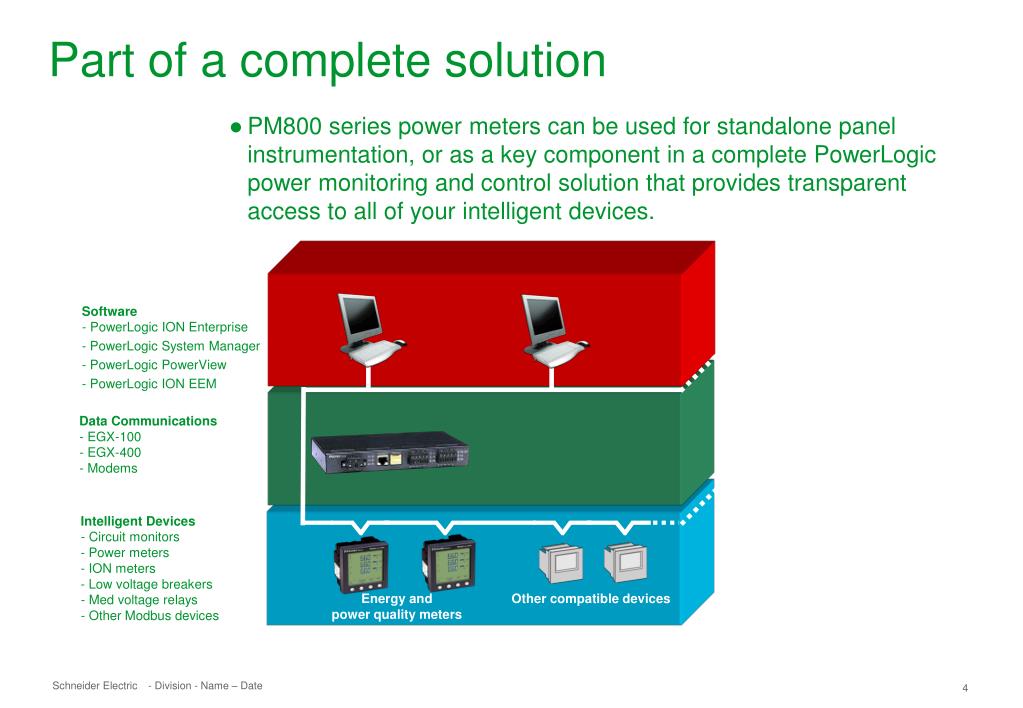 Part of a complete solution

● PM800 series power meters can be used for standalone panel instrumentation, or as a key component in a complete PowerLogic power monitoring and control solution that provides transparent access to all of your intelligent devices.

Software
- PowerLogic ION Enterprise
- PowerLogic System Manager
- PowerLogic PowerView
- PowerLogic ION EEM

Data Communications
- EGX-100
- EGX-400
- Modems

Intelligent Devices
- Circuit monitors
- Power meters
- ION meters
- Low voltage breakers
- Med voltage relays
- Other Modbus devices

Energy and power quality meters

Other compatible devices

Schneider Electric - Division - Name – Date

4